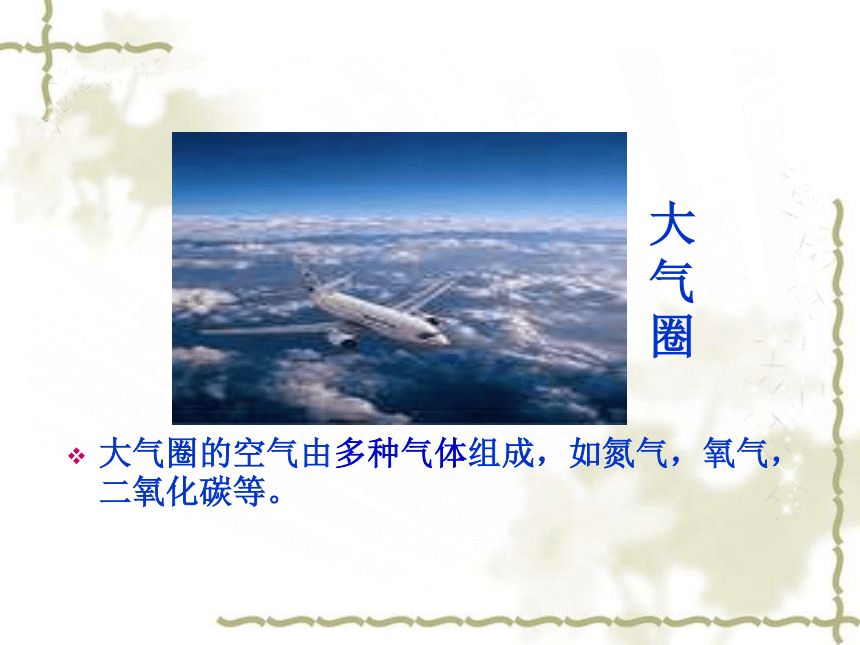 大气圈

❖ 大气圈的空气由多种气体组成，如氮气，氧气，二氧化碳等。